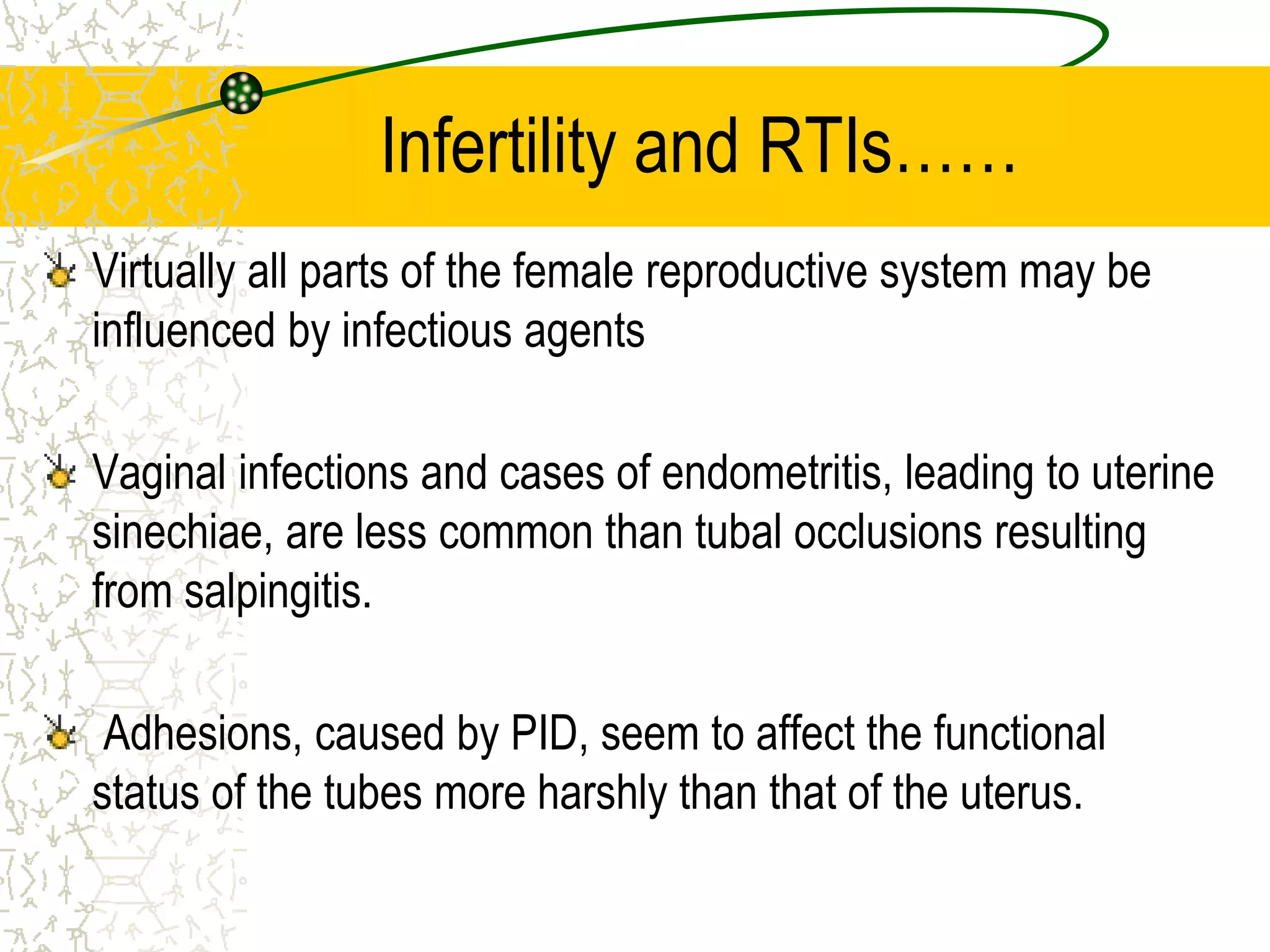 Infertility and RTIs……

Virtually all parts of the female reproductive system may be influenced by infectious agents

Vaginal infections and cases of endometritis, leading to uterine sinechiae, are less common than tubal occlusions resulting from salpingitis.

Adhesions, caused by PID, seem to affect the functional status of the tubes more harshly than that of the uterus.